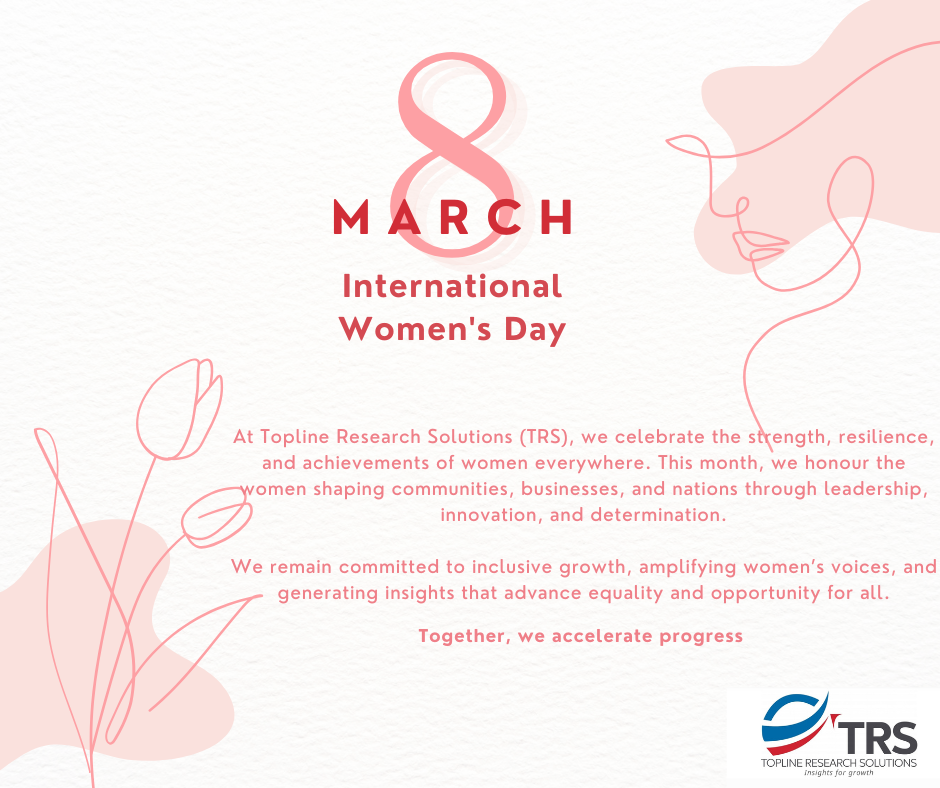 8
MARCH

International Women's Day

At Topline Research Solutions (TRS), we celebrate the strength, resilience, and achievements of women everywhere. This month, we honour the women shaping communities, businesses, and nations through leadership, innovation, and determination.

We remain committed to inclusive growth, amplifying women's voices, and generating insights that advance equality and opportunity for all.

Together, we accelerate progress

TRS
TOPLINE RESEARCH SOLUTIONS
insights for growth